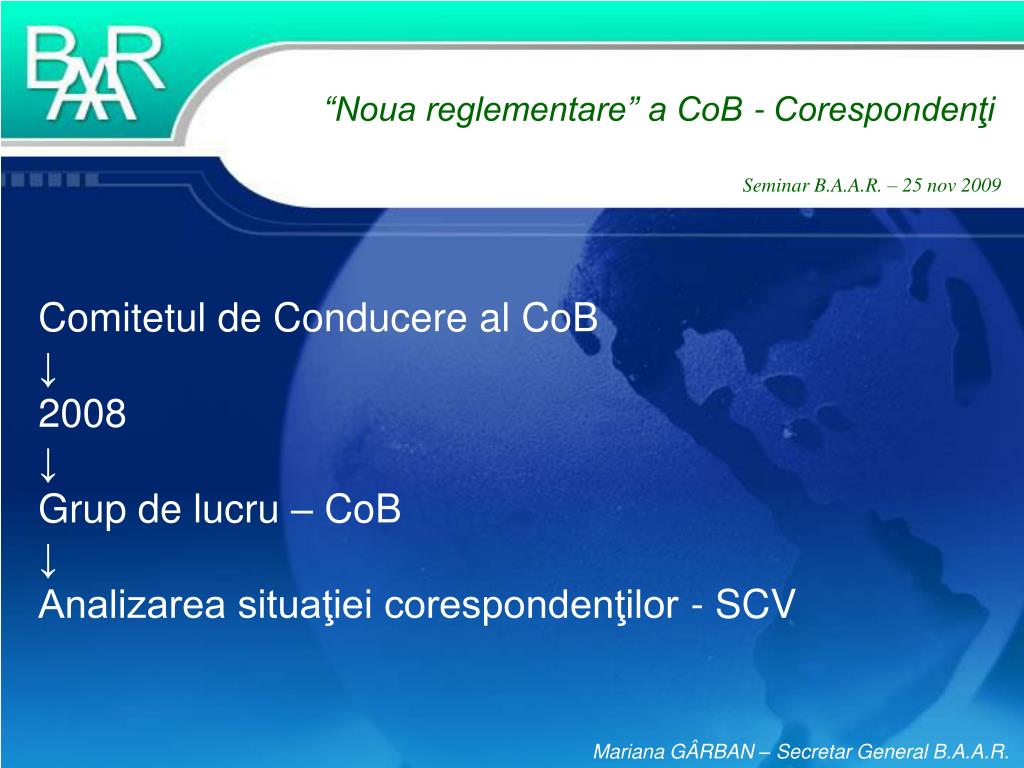 BAAR

“Noua reglementare” a CoB - Corespondenţi

Seminar B.A.A.R. – 25 nov 2009

Comitetul de Conducere al CoB
↓
2008
↓
Grup de lucru – CoB
↓
Analizarea situaţiei corespondenţilor - SCV

Mariana GÂRBAN – Secretar General B.A.A.R.